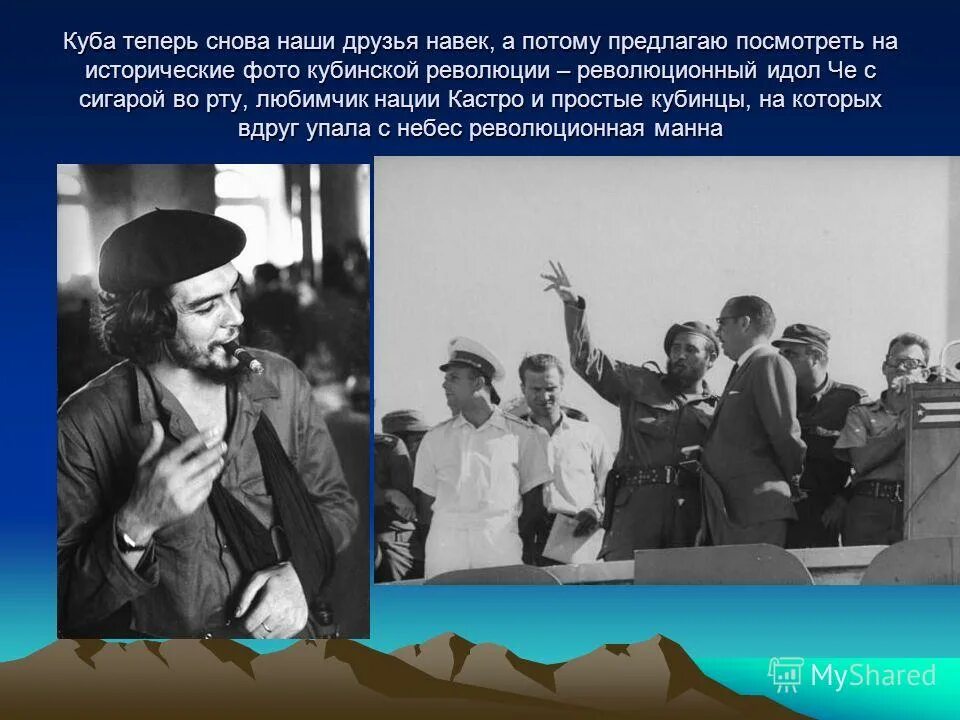 Куба теперь снова наши друзья навек, а потому предлагаю посмотреть на исторические фото кубинской революции – революционный идол Че с сигарой во рту, любимчик нации Кастро и простые кубинцы, на которых вдруг упала с небес революционная манна

MyShared